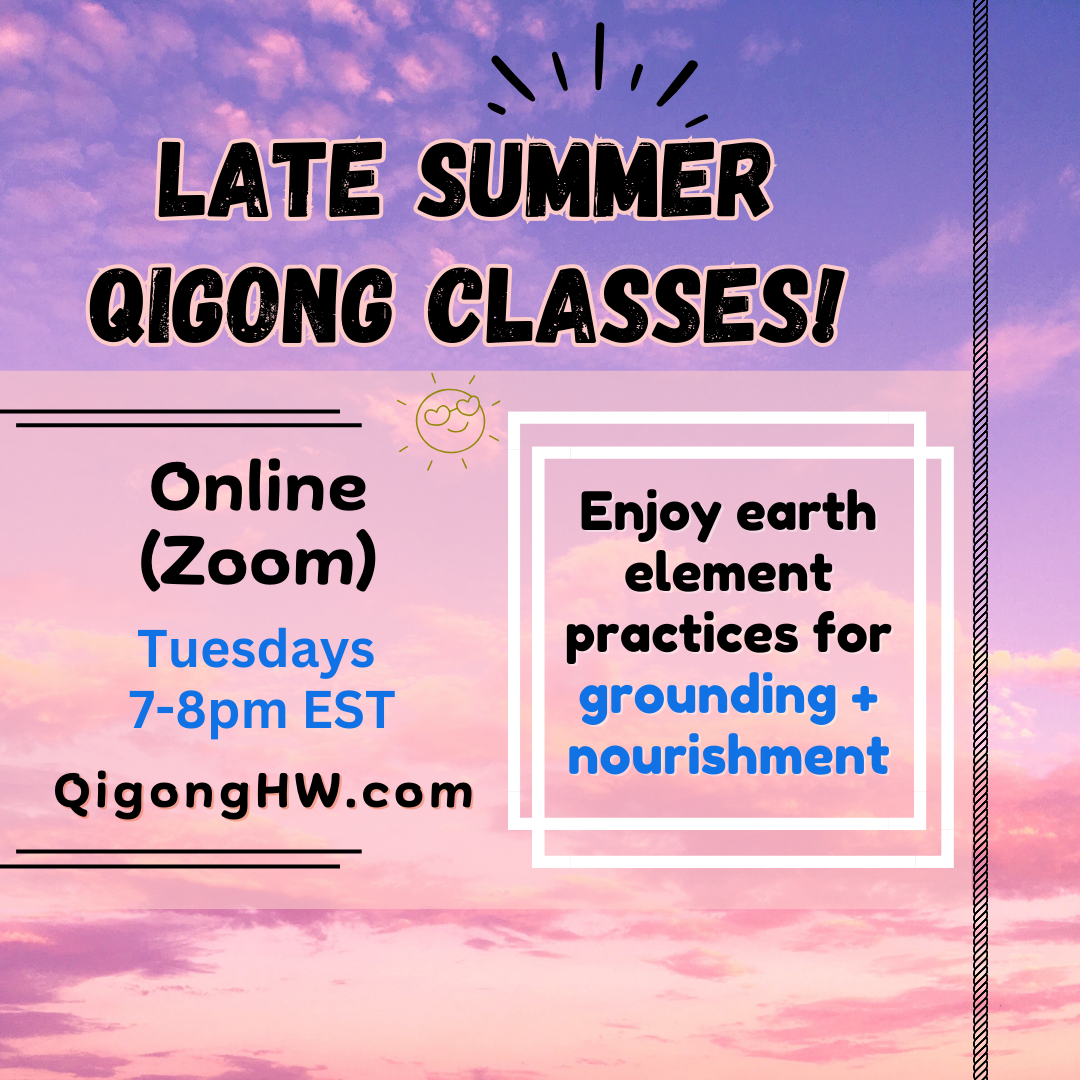 LATE SUMMER QIGONG CLASSES!

Online (Zoom)

Tuesdays 7-8pm EST

QigongHW.com

Enjoy earth element practices for grounding + nourishment